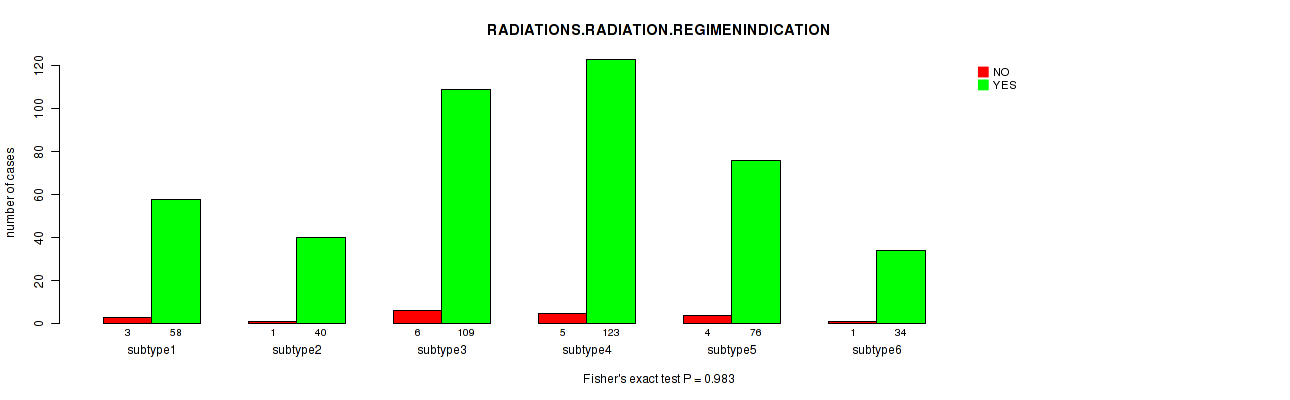 RADIATIONS.RADIATION.REGIMENINDICATION

NO
YES

number of cases

0
20
40
60
80
100
120

3 58
subtype1

1 40
subtype2

6 109
subtype3

5 123
subtype4

4 76
subtype5

1 34
subtype6

Fisher's exact test P = 0.983